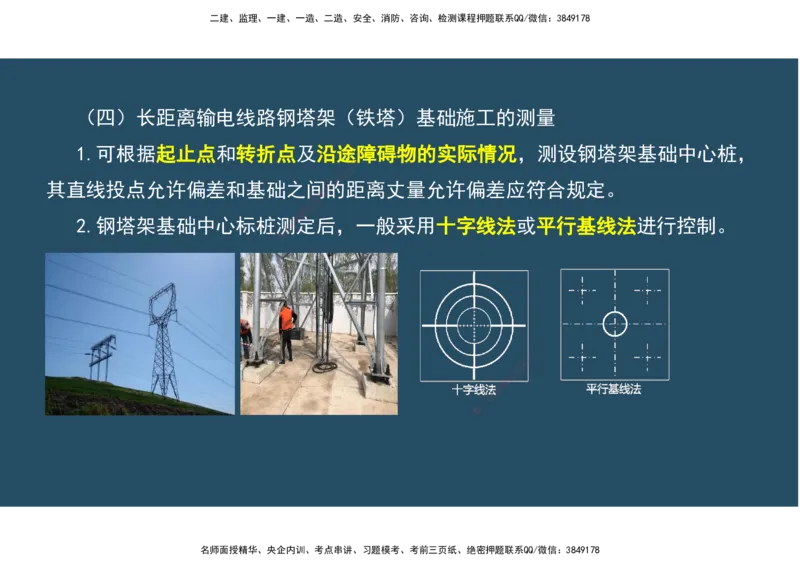 二建、监理、一建、一造、二造、安全、消防、咨询、检测课程押题联系QQ/微信：3849178

（四）长距离输电线路钢塔架（铁塔）基础施工的测量

1.可根据起止点和转折点及沿途障碍物的实际情况，测设钢塔架基础中心桩，其直线投点允许偏差和基础之间的距离丈量允许偏差应符合规定。

2.钢塔架基础中心标桩测定后，一般采用十字线法或平行基线法进行控制。

十字线法

平行基线法

名师面授精华、央企内训、考点串讲、习题模考、考前三页纸、绝密押题联系QQ/微信：3849178